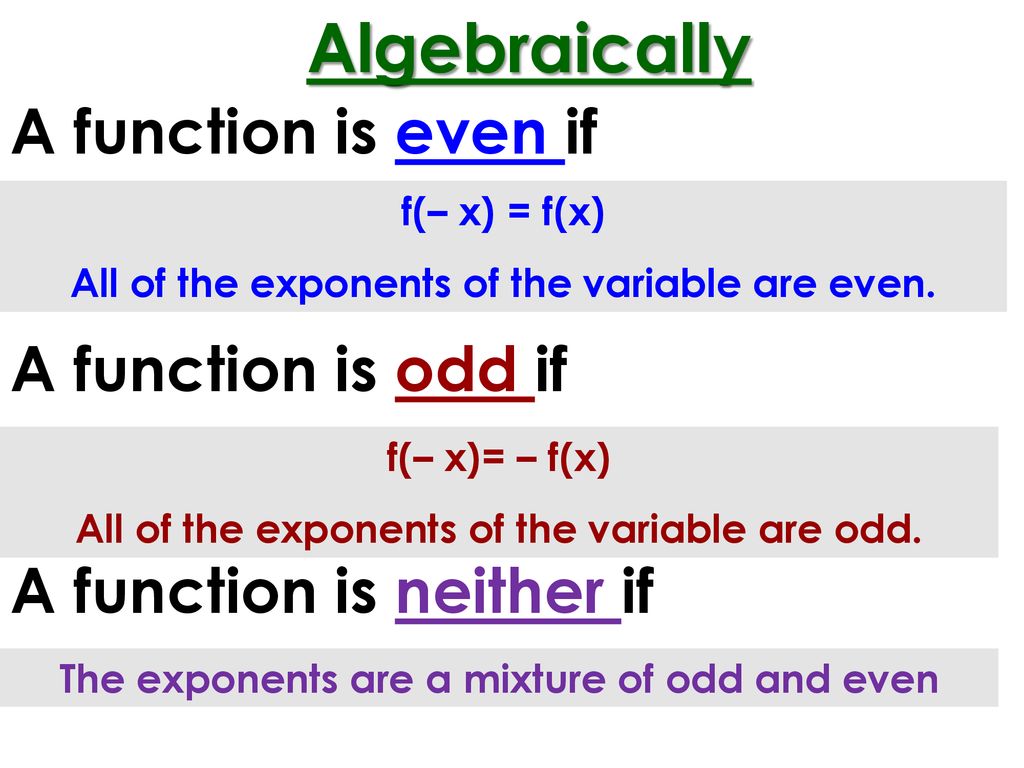 Algebraically

A function is even if

$f(-x) = f(x)$

All of the exponents of the variable are even.

A function is odd if

$f(-x) = -f(x)$

All of the exponents of the variable are odd.

A function is neither if

The exponents are a mixture of odd and even